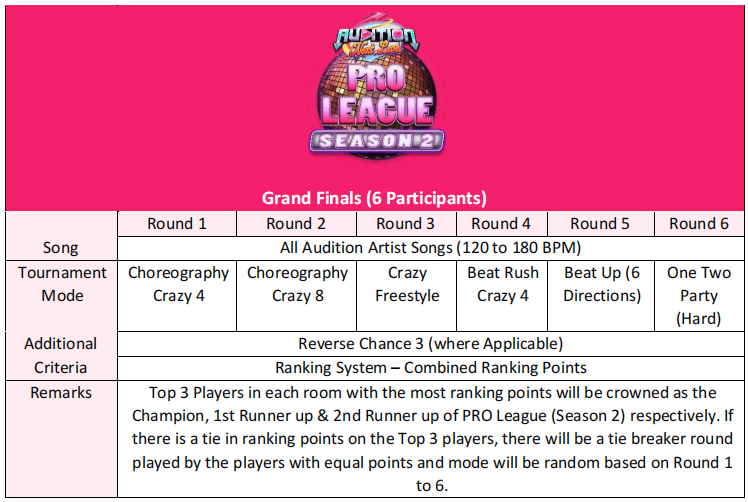 AUDITION Next Level
PRO LEAGUE
SEASON 2

Grand Finals (6 Participants)

| | Round 1 | Round 2 | Round 3 | Round 4 | Round 5 | Round 6 |
|---|---|---|---|---|---|---|
| Song | All Audition Artist Songs (120 to 180 BPM) | | | | | |
| Tournament Mode | Choreography Crazy 4 | Choreography Crazy 8 | Crazy Freestyle | Beat Rush Crazy 4 | Beat Up (6 Directions) | One Two Party (Hard) |
| Additional Criteria | Reverse Chance 3 (where Applicable) | | | | | |
| | Ranking System – Combined Ranking Points | | | | | |
| Remarks | Top 3 Players in each room with the most ranking points will be crowned as the Champion, 1st Runner up & 2nd Runner up of PRO League (Season 2) respectively. If there is a tie in ranking points on the Top 3 players, there will be a tie breaker round played by the players with equal points and mode will be random based on Round 1 to 6. | | | | | |